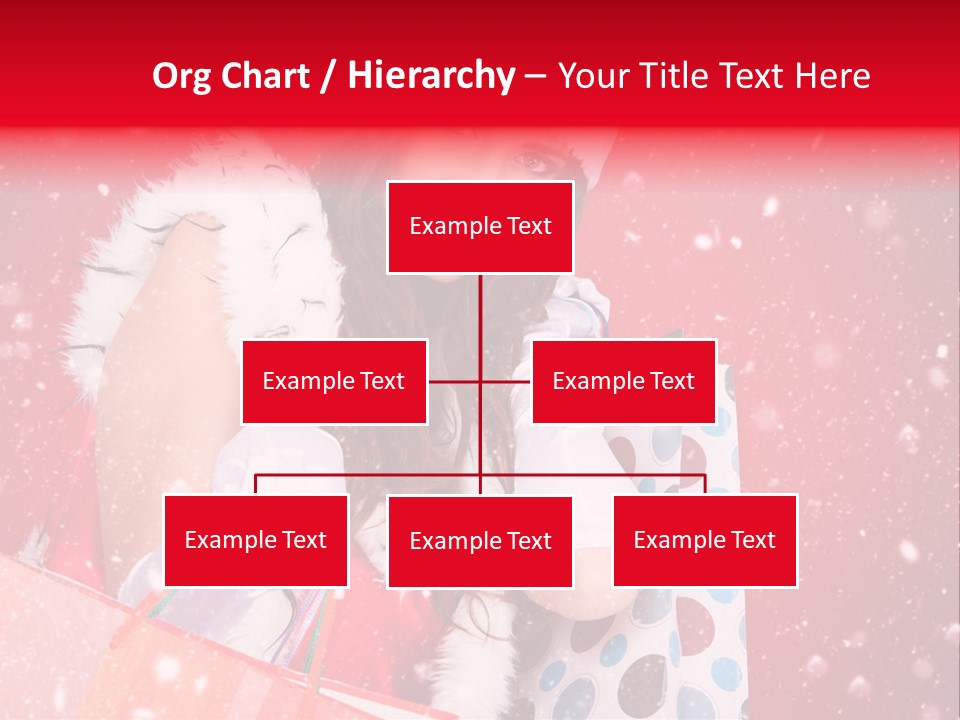 Org Chart / Hierarchy – Your Title Text Here

Example Text

Example Text

Example Text

Example Text

Example Text

Example Text